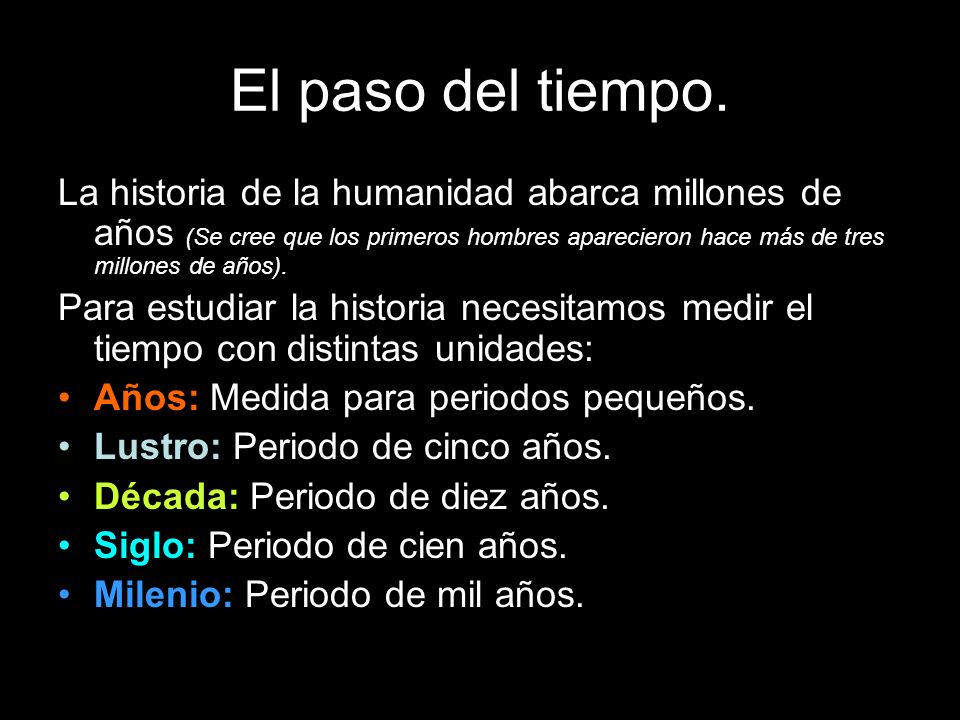 El paso del tiempo.

La historia de la humanidad abarca millones de años (Se cree que los primeros hombres aparecieron hace más de tres millones de años).

Para estudiar la historia necesitamos medir el tiempo con distintas unidades:

• Años: Medida para periodos pequeños.
• Lustro: Periodo de cinco años.
• Década: Periodo de diez años.
• Siglo: Periodo de cien años.
• Milenio: Periodo de mil años.